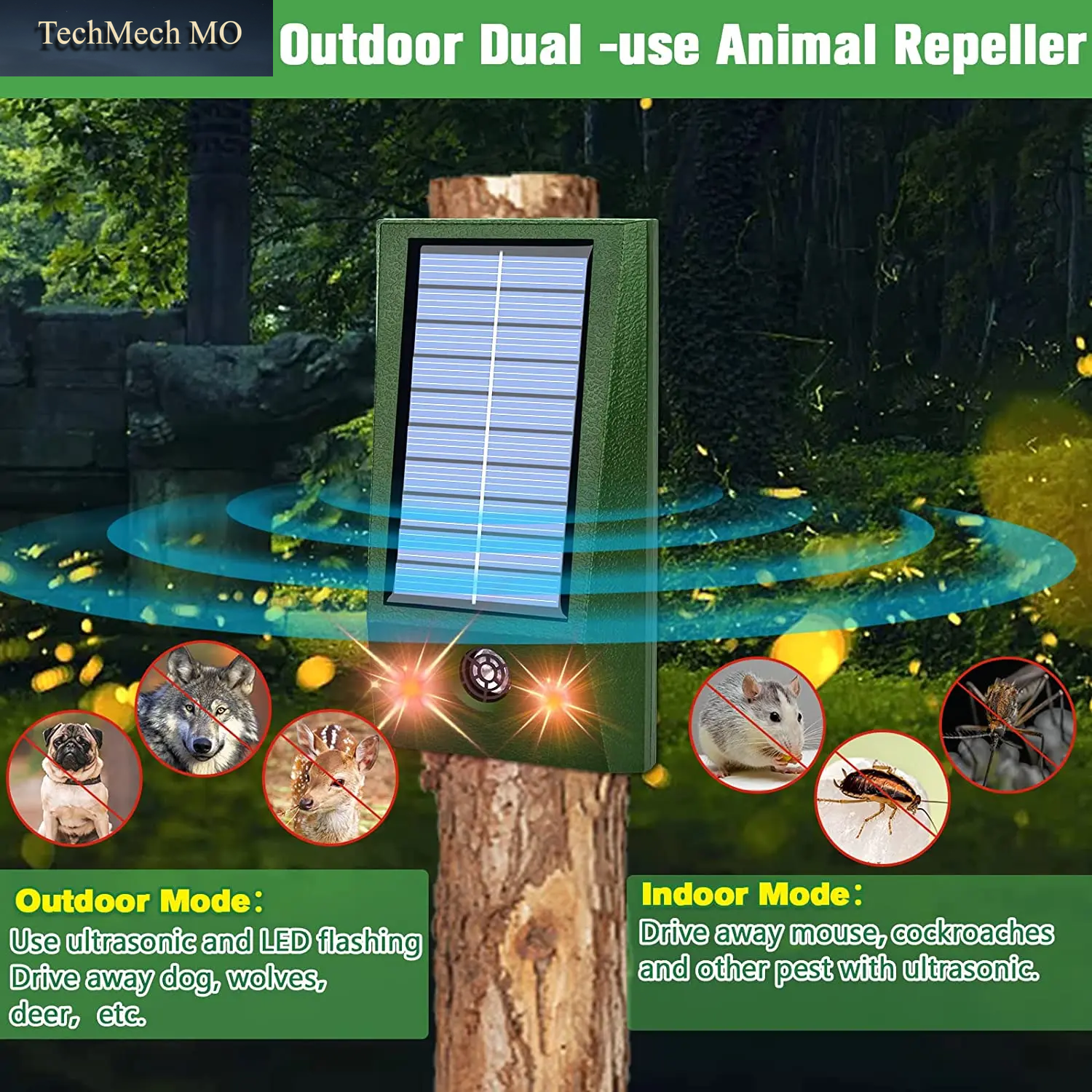 TechMech MO

Outdoor Dual -use Animal Repeller

Outdoor Mode:
Use ultrasonic and LED flashing
Drive away dog, wolves,
deer, etc.

Indoor Mode:
Drive away mouse, cockroaches
and other pest with ultrasonic.